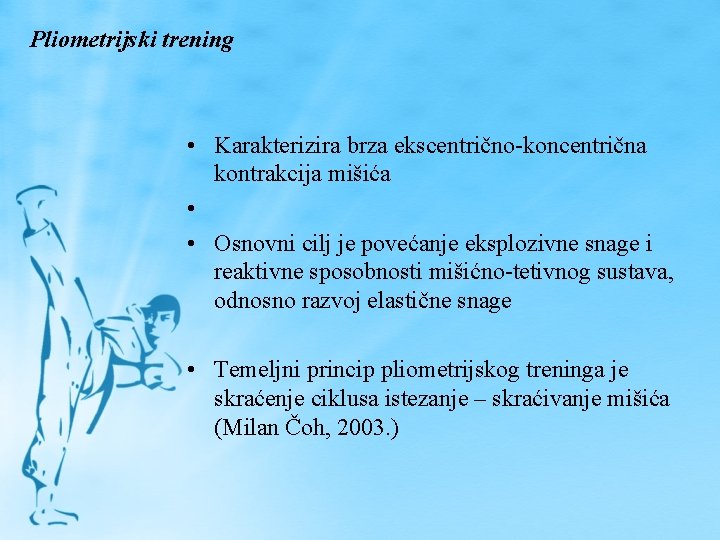 Pliometrijski trening

• Karakterizira brza ekscentrično-koncentrična kontrakcija mišića
•
• Osnovni cilj je povećanje eksplozivne snage i reaktivne sposobnosti mišićno-tetivnog sustava, odnosno razvoj elastične snage

• Temeljni princip pliometrijskog treninga je skraćenje ciklusa istezanje – skraćivanje mišića (Milan Čoh, 2003.)